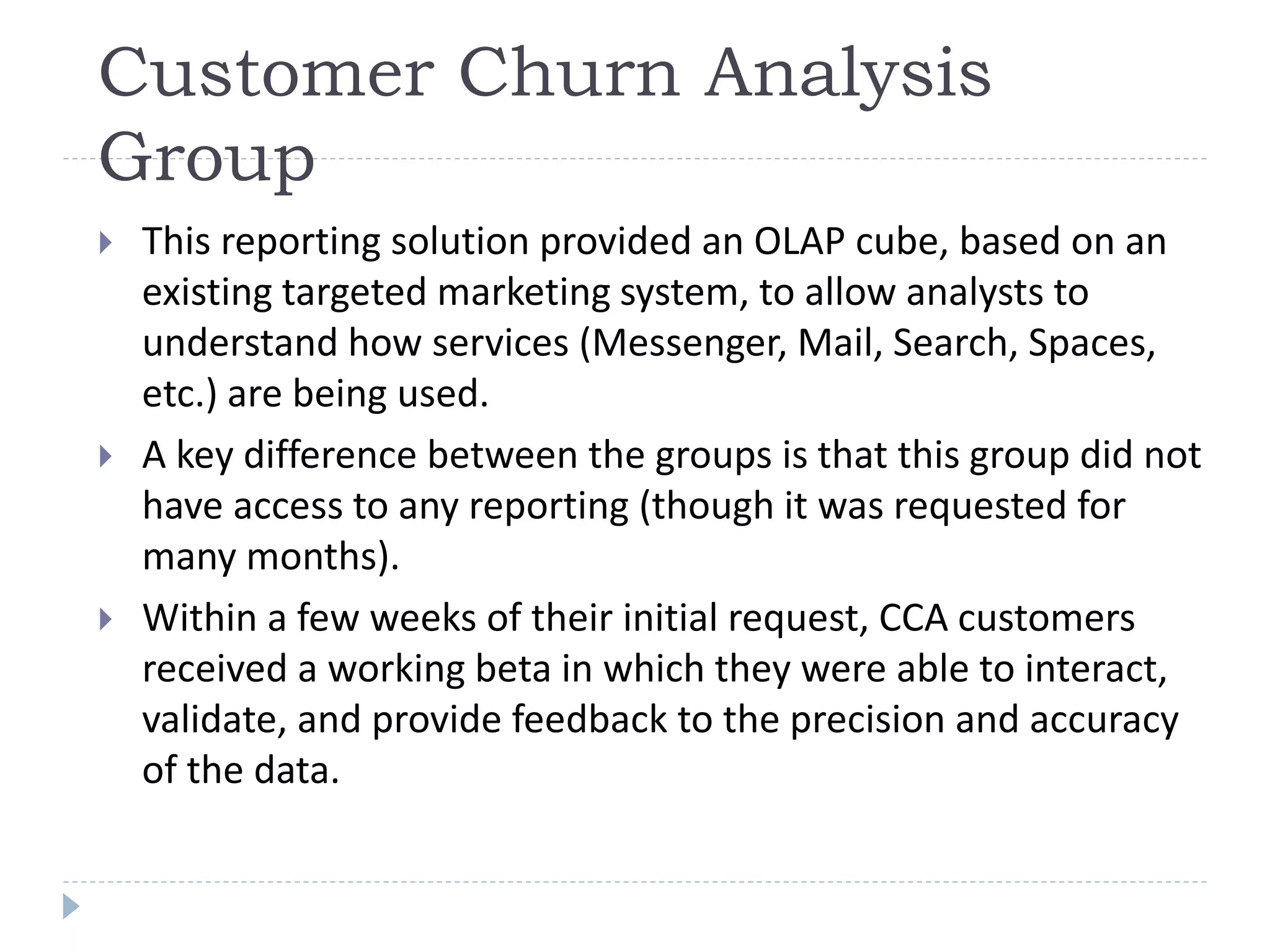 Customer Churn Analysis Group

This reporting solution provided an OLAP cube, based on an existing targeted marketing system, to allow analysts to understand how services (Messenger, Mail, Search, Spaces, etc.) are being used.

A key difference between the groups is that this group did not have access to any reporting (though it was requested for many months).

Within a few weeks of their initial request, CCA customers received a working beta in which they were able to interact, validate, and provide feedback to the precision and accuracy of the data.